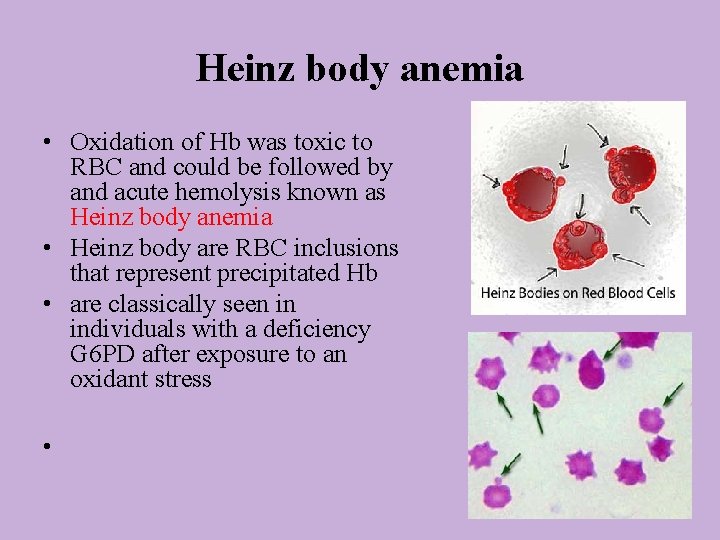 Heinz body anemia

• Oxidation of Hb was toxic to RBC and could be followed by and acute hemolysis known as Heinz body anemia
• Heinz body are RBC inclusions that represent precipitated Hb
• are classically seen in individuals with a deficiency G6PD after exposure to an oxidant stress
•

Heinz Bodies on Red Blood Cells